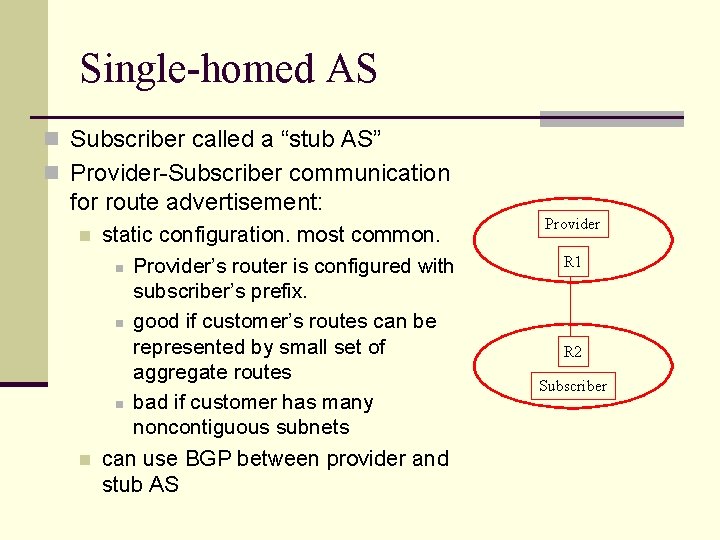 Single-homed AS

Subscriber called a “stub AS”

Provider-Subscriber communication for route advertisement:

static configuration. most common.

Provider’s router is configured with subscriber’s prefix.

good if customer’s routes can be represented by small set of aggregate routes

bad if customer has many noncontiguous subnets

can use BGP between provider and stub AS

Provider

R1

R2

Subscriber